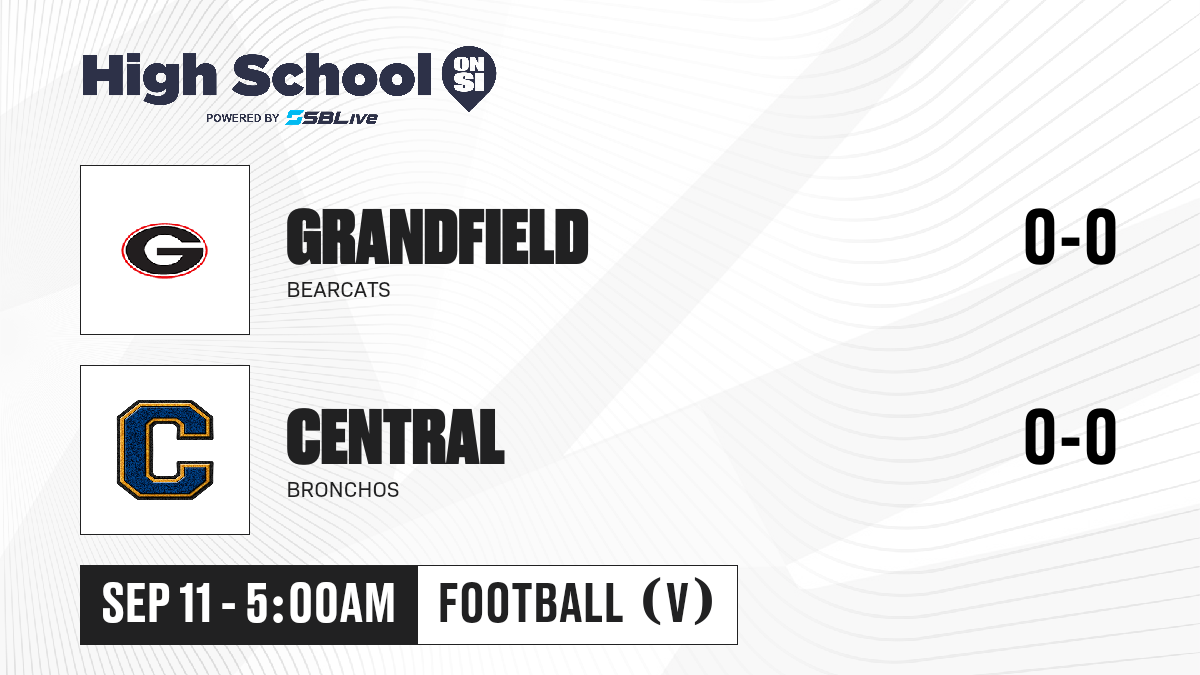 High School ON SI
POWERED BY SBLive

G

GRANDFIELD
BEARCATS

0-0

C

CENTRAL
BRONCHOS

0-0

SEP 11 - 5:00AM

FOOTBALL (V)